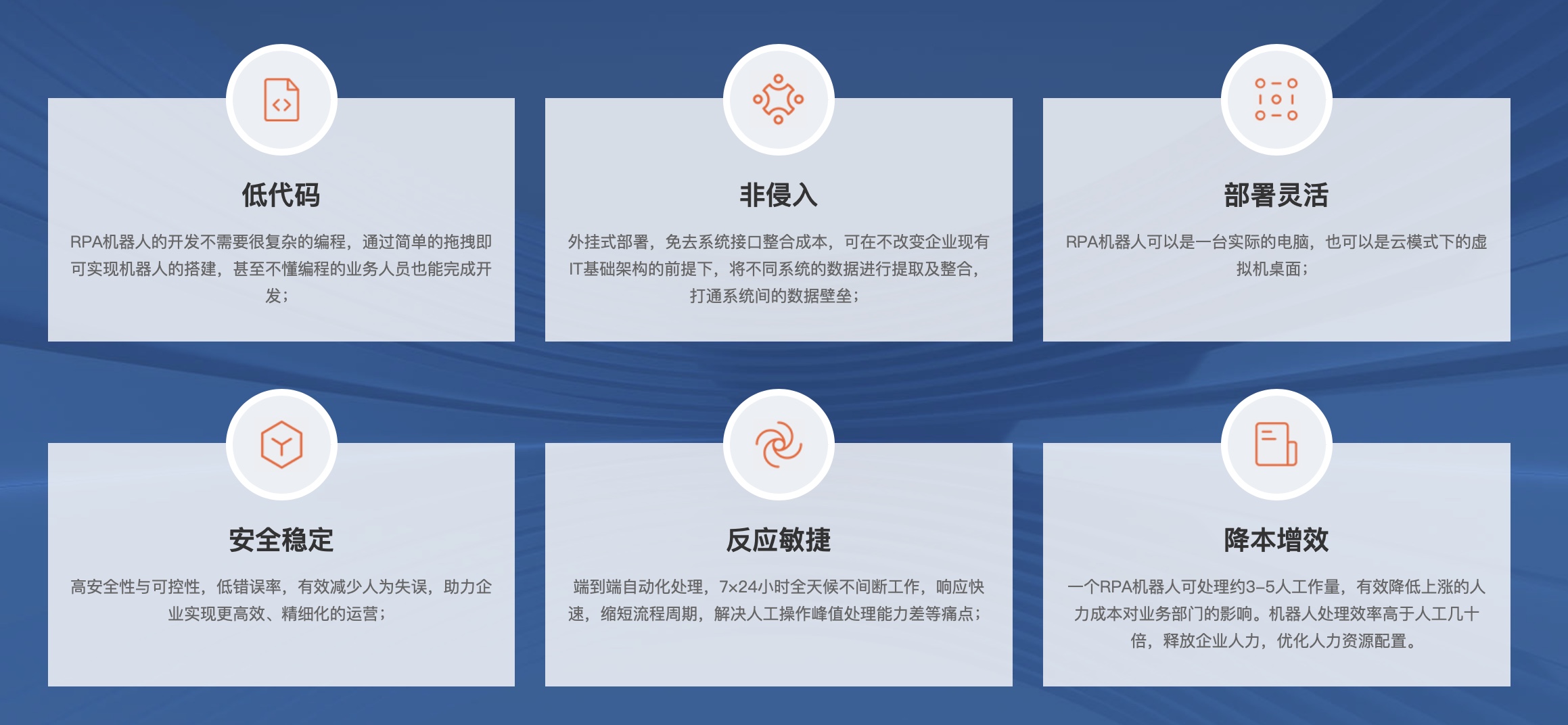 低代码

RPA机器人的开发不需要很复杂的编程，通过简单的拖拽即可实现机器人的搭建，甚至不懂编程的业务人员也能完成开发；

非侵入

外挂式部署，免去系统接口整合成本，可在不改变企业现有IT基础架构的前提下，将不同系统的数据进行提取及整合，打通系统间的数据壁垒；

部署灵活

RPA机器人可以是一台实际的电脑，也可以是云模式下的虚拟机桌面；

安全稳定

高安全性与可控性，低错误率，有效减少人为失误，助力企业实现更高效、精细化的运营；

反应敏捷

端到端自动化处理，7×24小时全天候不间断工作，响应快速，缩短流程周期，解决人工操作峰值处理能力差等痛点；

降本增效

一个RPA机器人可处理约3-5人工作量，有效降低上涨的人力成本对业务部门的影响。机器人处理效率高于人工几十倍，释放企业人力，优化人力资源配置。